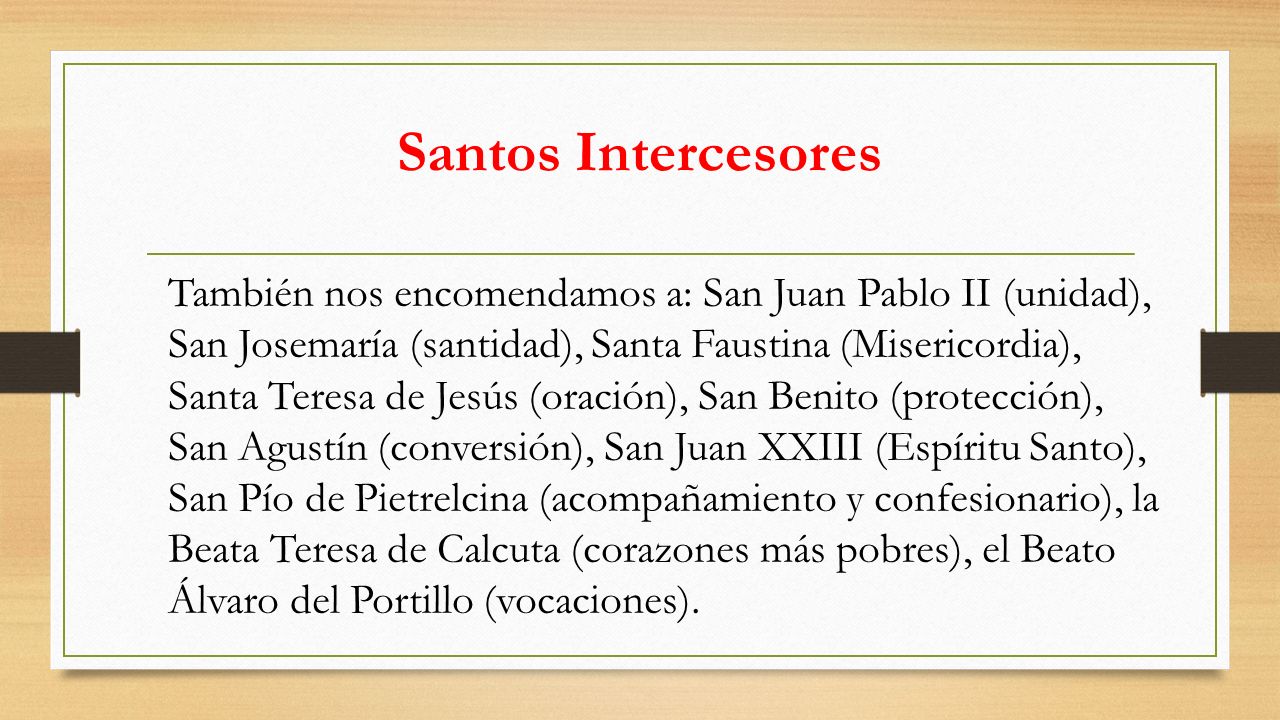 Santos Intercesores

También nos encomendamos a: San Juan Pablo II (unidad), San Josemaría (santidad), Santa Faustina (Misericordia), Santa Teresa de Jesús (oración), San Benito (protección), San Agustín (conversión), San Juan XXIII (Espíritu Santo), San Pío de Pietrelcina (acompañamiento y confesionario), la Beata Teresa de Calcuta (corazones más pobres), el Beato Álvaro del Portillo (vocaciones).